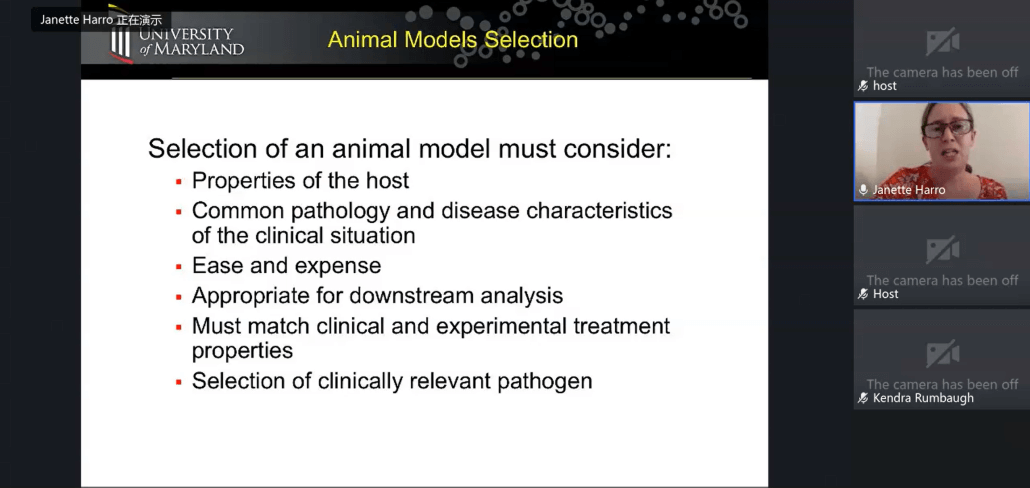 Janette Harro 正在演示

UNIVERSITY of MARYLAND

Animal Models Selection

Selection of an animal model must consider:
▪ Properties of the host
▪ Common pathology and disease characteristics of the clinical situation
▪ Ease and expense
▪ Appropriate for downstream analysis
▪ Must match clinical and experimental treatment properties
▪ Selection of clinically relevant pathogen

The camera has been off
host

Janette Harro

The camera has been off
Host

The camera has been off
Kendra Rumbaugh